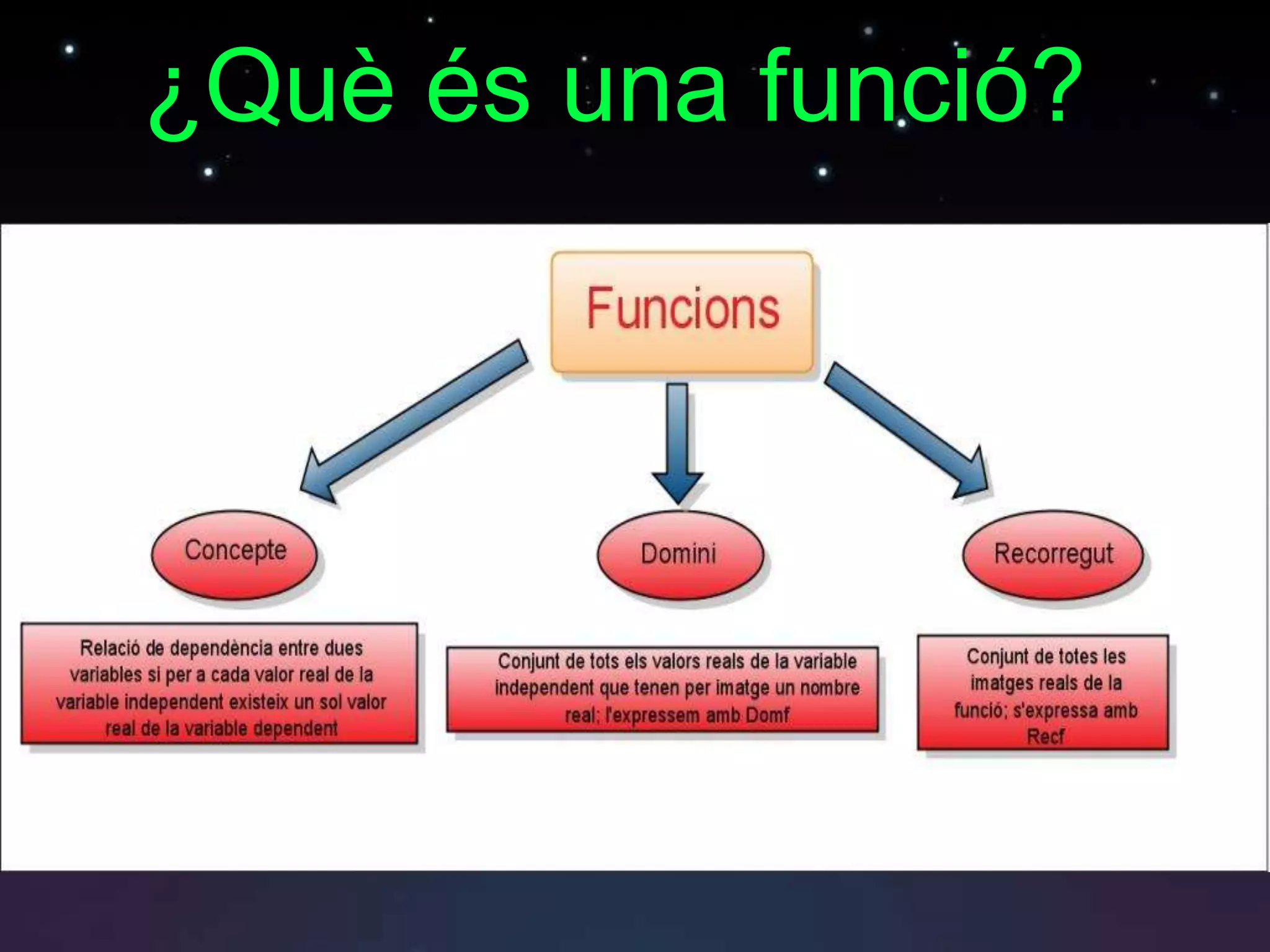 ¿Què és una funció?

Funcions

Concepte

Domini

Recorregut

Relació de dependència entre dues variables si per a cada valor real de la variable independent existeix un sol valor real de la variable dependent

Conjunt de tots els valors reals de la variable independent que tenen per imatge un nombre real; l'expressem amb Domf

Conjunt de totes les imatges reals de la funció; s'expressa amb Recf